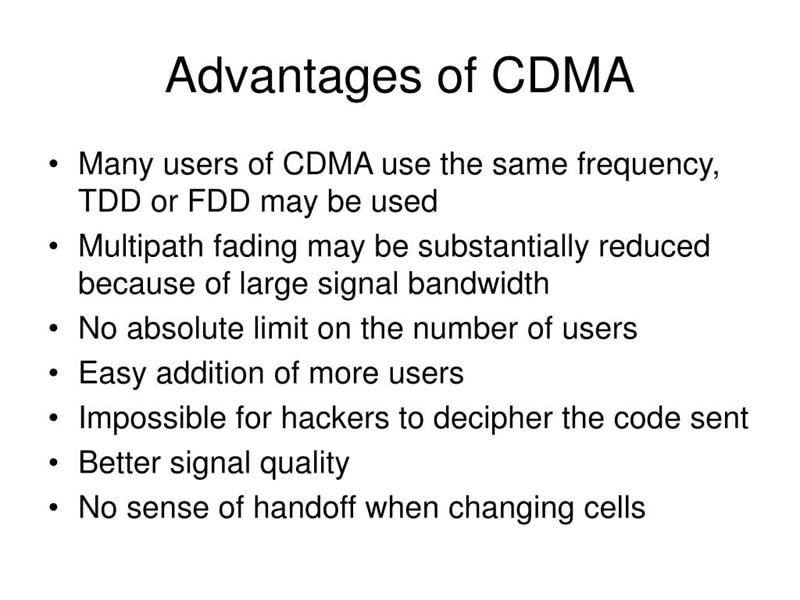 Advantages of CDMA

• Many users of CDMA use the same frequency, TDD or FDD may be used
• Multipath fading may be substantially reduced because of large signal bandwidth
• No absolute limit on the number of users
• Easy addition of more users
• Impossible for hackers to decipher the code sent
• Better signal quality
• No sense of handoff when changing cells